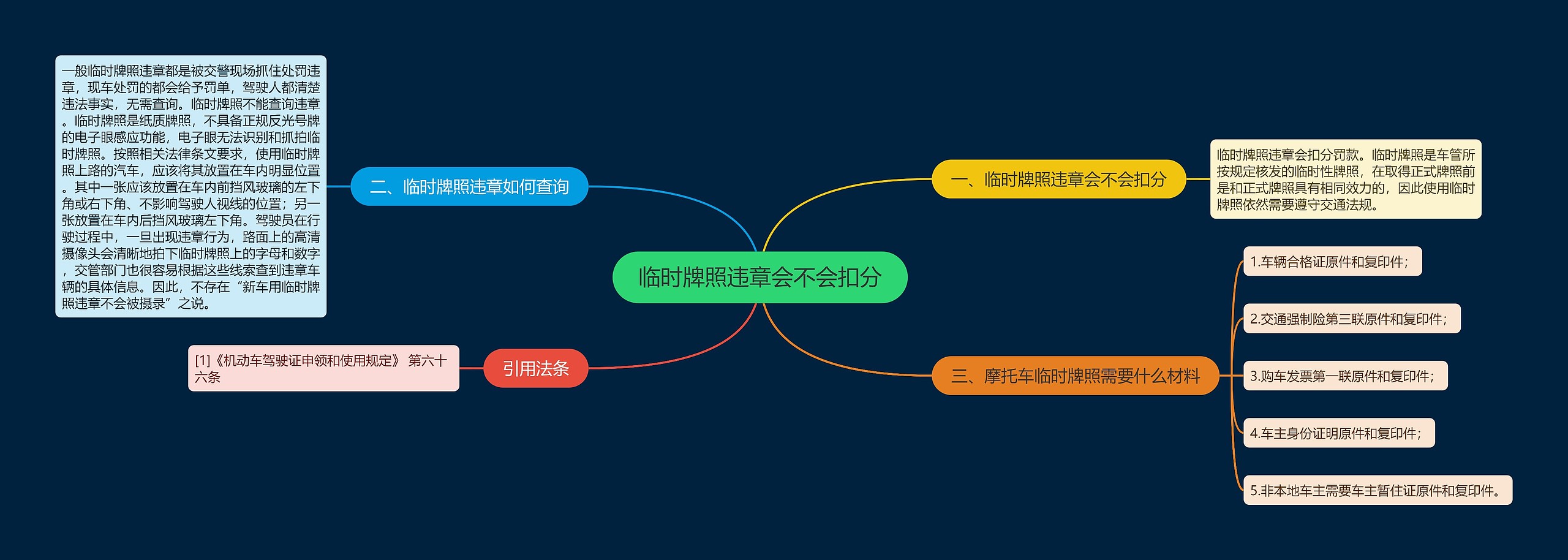 临时牌照违章会不会扣分

一、临时牌照违章会不会扣分

临时牌照违章会扣分罚款。临时牌照是车管所按规定核发的临时性牌照，在取得正式牌照前是和正式牌照具有相同效力的，因此使用临时牌照依然需要遵守交通法规。

二、临时牌照违章如何查询

一般临时牌照违章都是被交警现场抓住处罚违章，现车处罚的都会给予罚单，驾驶人都清楚违法事实，无需查询。临时牌照不能查询违章。临时牌照是纸质牌照，不具备正规反光号牌的电子眼感应功能，电子眼无法识别和抓拍临时牌照。按照相关法律条文要求，使用临时牌照上路的汽车，应该将其放置在车内明显位置。其中一张应该放置在车内前挡风玻璃的左下角或右下角、不影响驾驶人视线的位置；另一张放置在车内后挡风玻璃左下角。驾驶员在行驶过程中，一旦出现违章行为，路面上的高清摄像头会清晰地拍下临时牌照上的字母和数字，交管部门也很容易根据这些线索查到违章车辆的具体信息。因此，不存在“新车用临时牌照违章不会被摄录”之说。

三、摩托车临时牌照需要什么材料

1.车辆合格证原件和复印件；

2.交通强制险第三联原件和复印件；

3.购车发票第一联原件和复印件；

4.车主身份证明原件和复印件；

5.非本地车主需要车主暂住证原件和复印件。

引用法条

[1]《机动车驾驶证申领和使用规定》 第六十六条